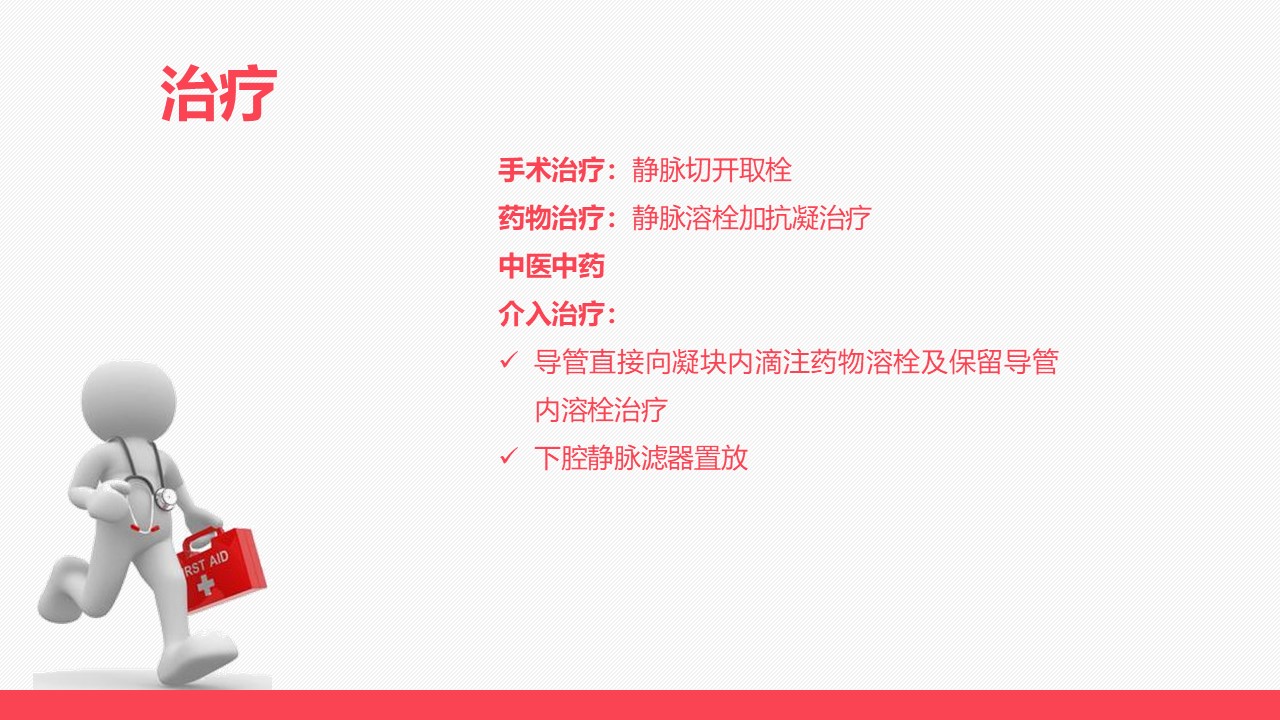 治疗

手术治疗：静脉切开取栓

药物治疗：静脉溶栓加抗凝治疗

中医中药

介入治疗：

✓ 导管直接向凝块内滴注药物溶栓及保留导管内溶栓治疗

✓ 下腔静脉滤器置放

RST AID